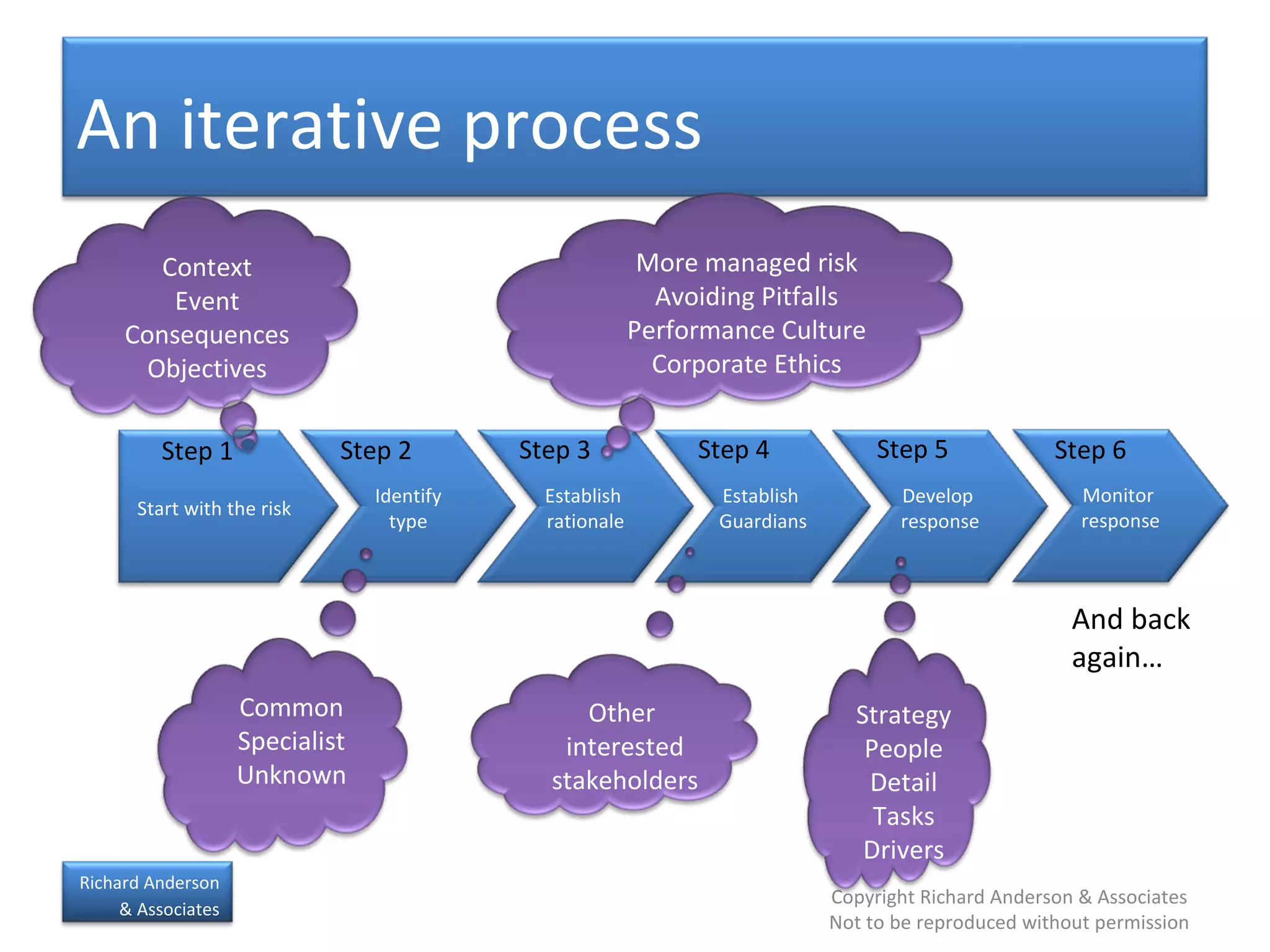 An iterative process

Context
Event
Consequences
Objectives

More managed risk
Avoiding Pitfalls
Performance Culture
Corporate Ethics

Step 1
Start with the risk

Step 2
Identify type

Step 3
Establish rationale

Step 4
Establish Guardians

Step 5
Develop response

Step 6
Monitor response

And back again…

Common
Specialist
Unknown

Other
interested
stakeholders

Strategy
People
Detail
Tasks
Drivers

Richard Anderson & Associates

Copyright Richard Anderson & Associates
Not to be reproduced without permission